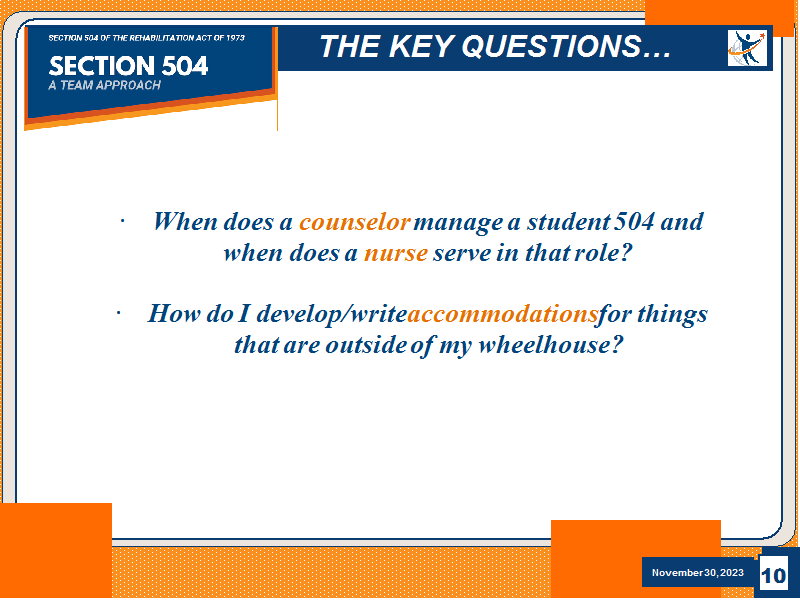 SECTION 504 OF THE REHABILITATION ACT OF 1973

SECTION 504
A TEAM APPROACH

THE KEY QUESTIONS…

· When does a counselor manage a student 504 and when does a nurse serve in that role?

· How do I develop/write accommodations for things that are outside of my wheelhouse?

November 30, 2023

10